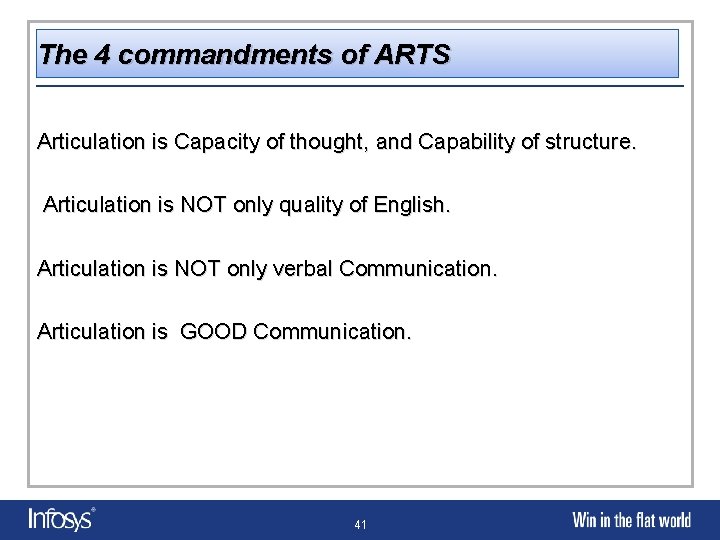 The 4 commandments of ARTS

Articulation is Capacity of thought, and Capability of structure.

Articulation is NOT only quality of English.

Articulation is NOT only verbal Communication.

Articulation is GOOD Communication.

Infosys®

41

Win in the flat world